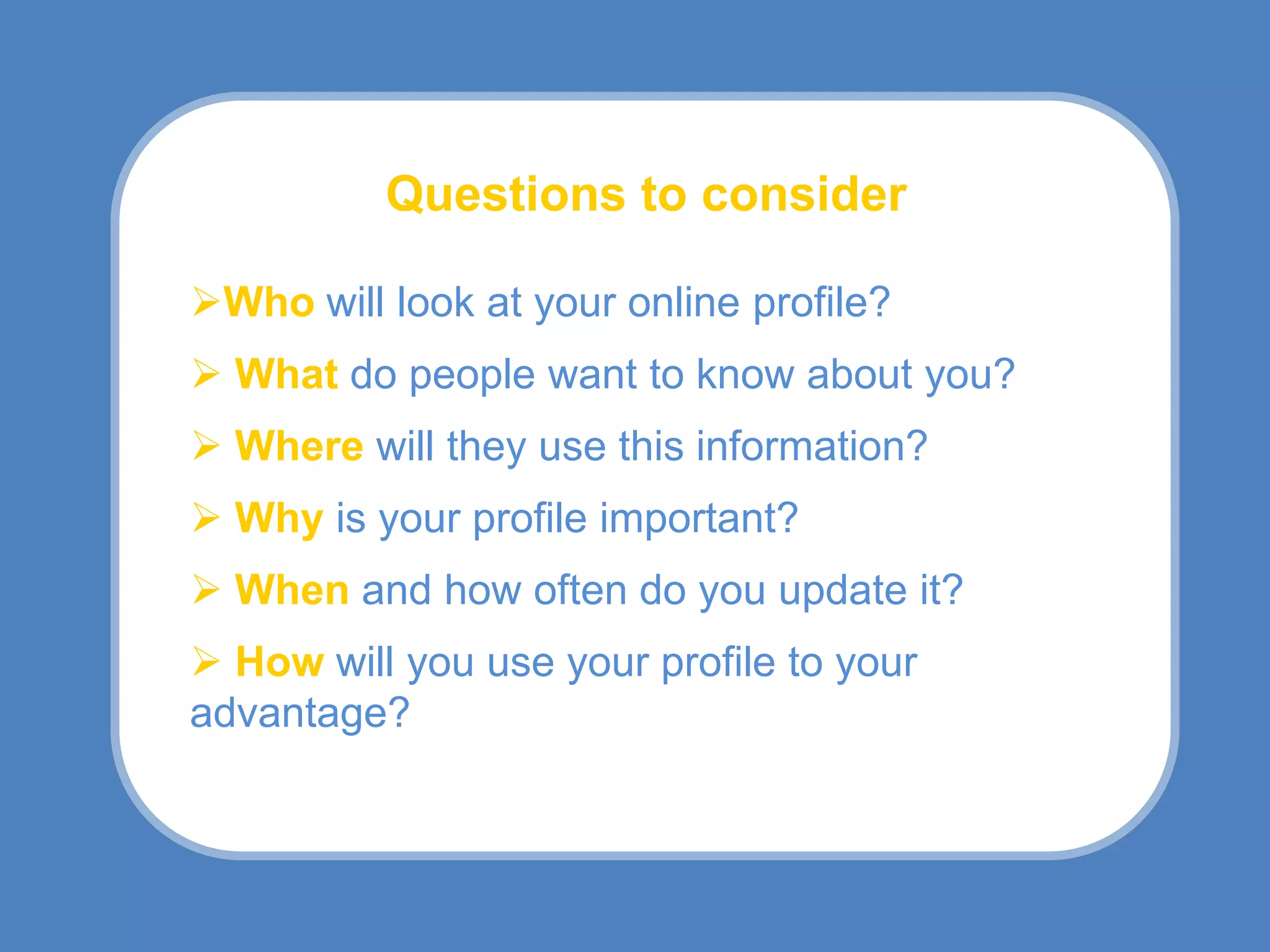 Questions to consider

➢Who will look at your online profile?

➢ What do people want to know about you?

➢ Where will they use this information?

➢ Why is your profile important?

➢ When and how often do you update it?

➢ How will you use your profile to your advantage?